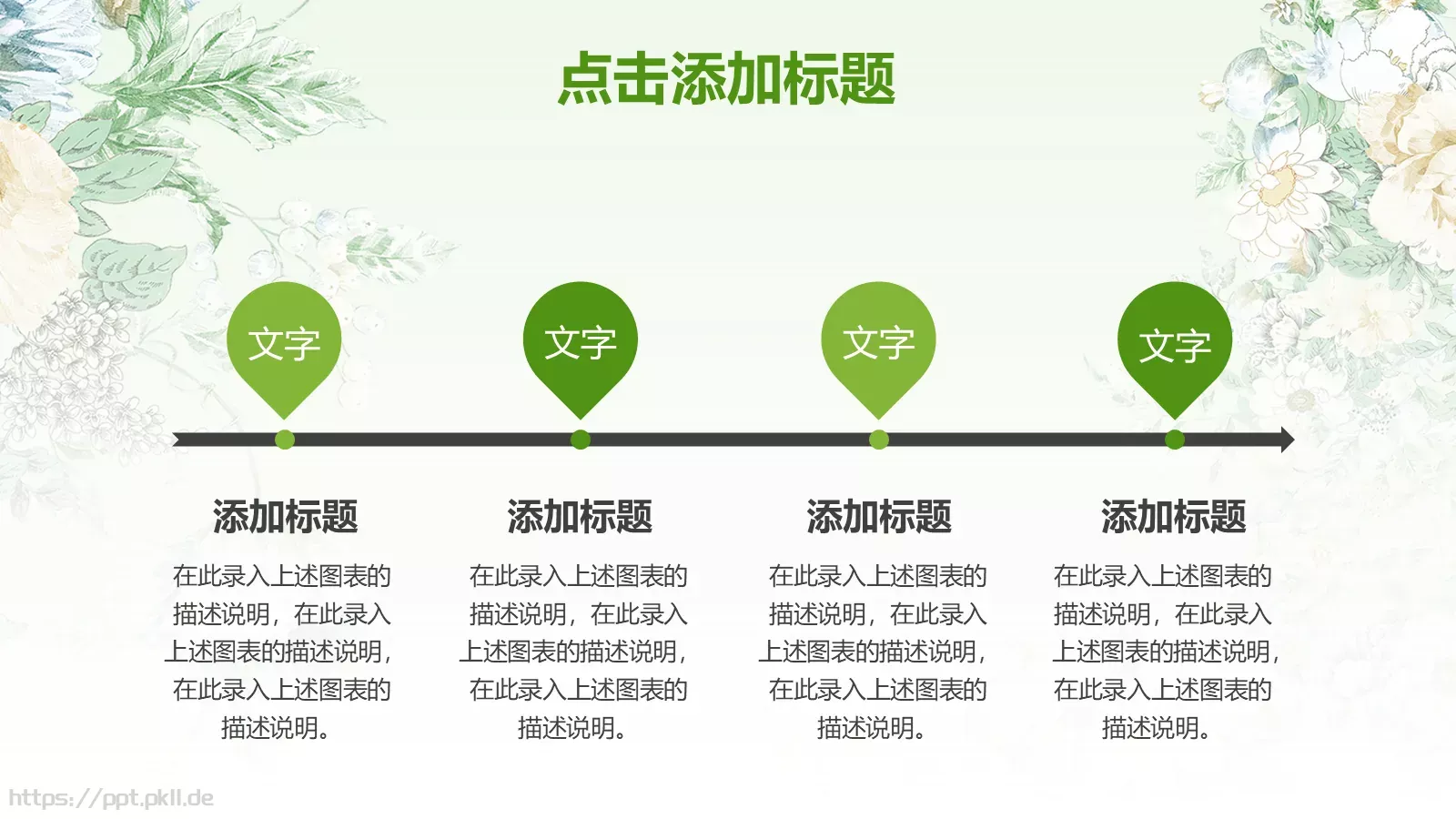 点击添加标题

文字

文字

文字

文字

添加标题

在此录入上述图表的描述说明，在此录入上述图表的描述说明，在此录入上述图表的描述说明。

添加标题

在此录入上述图表的描述说明，在此录入上述图表的描述说明，在此录入上述图表的描述说明。

添加标题

在此录入上述图表的描述说明，在此录入上述图表的描述说明，在此录入上述图表的描述说明。

添加标题

在此录入上述图表的描述说明，在此录入上述图表的描述说明，在此录入上述图表的描述说明。

https://ppt.pkll.de